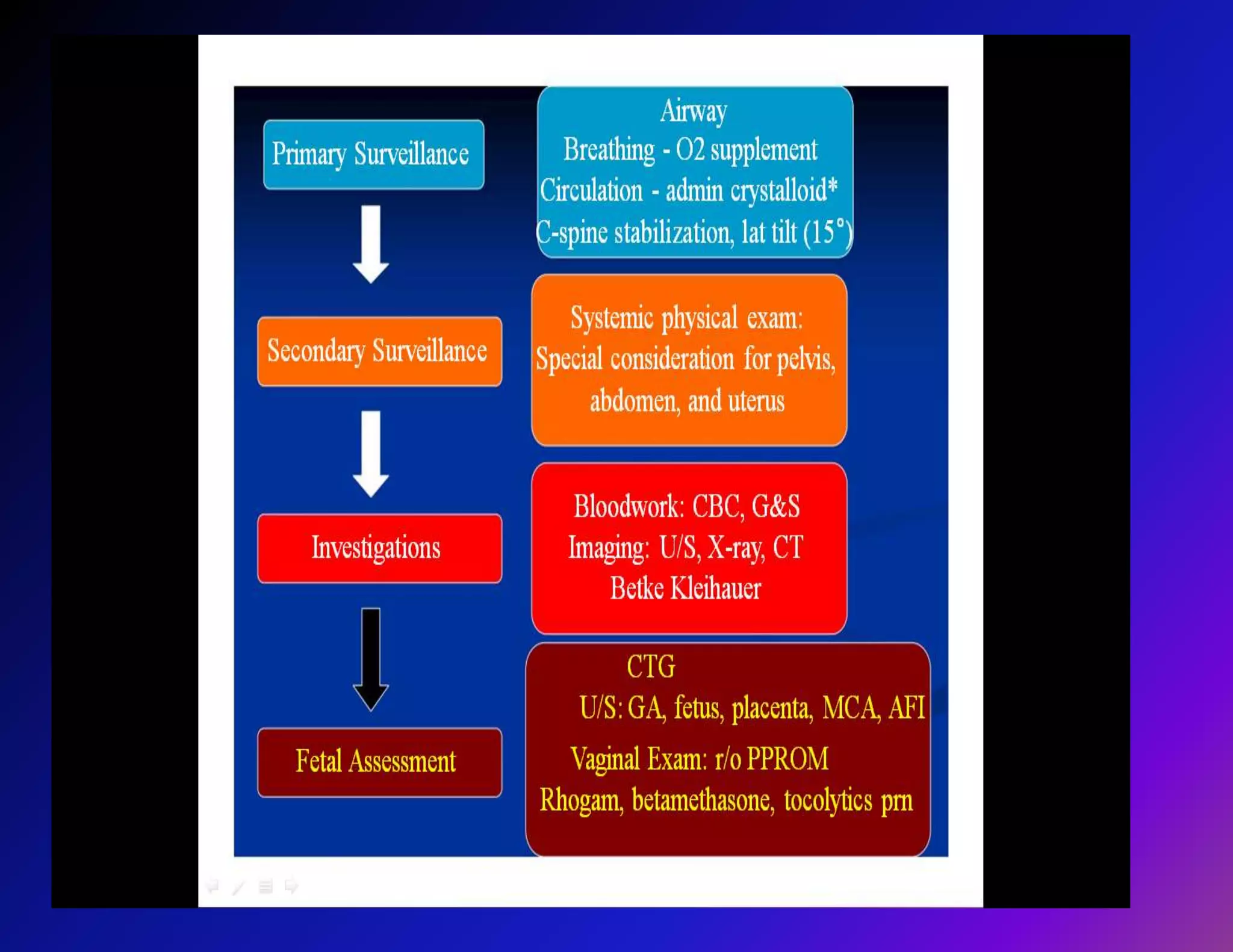 Primary Surveillance

Airway
Breathing - O2 supplement
Circulation - admin crystalloid*
C-spine stabilization, lat tilt (15°)

Secondary Surveillance

Systemic physical exam:
Special consideration for pelvis, abdomen, and uterus

Investigations

Bloodwork: CBC, G&S
Imaging: U/S, X-ray, CT
Betke Kleihauer

Fetal Assessment

CTG
U/S: GA, fetus, placenta, MCA, AFI
Vaginal Exam: r/o PPROM
Rhogam, betamethasone, tocolytics prn